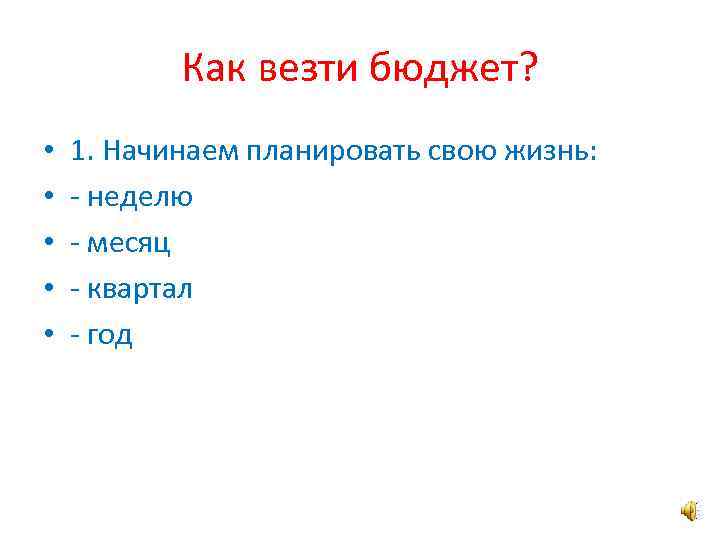 Как везти бюджет?

• 1. Начинаем планировать свою жизнь:
• - неделю
• - месяц
• - квартал
• - год